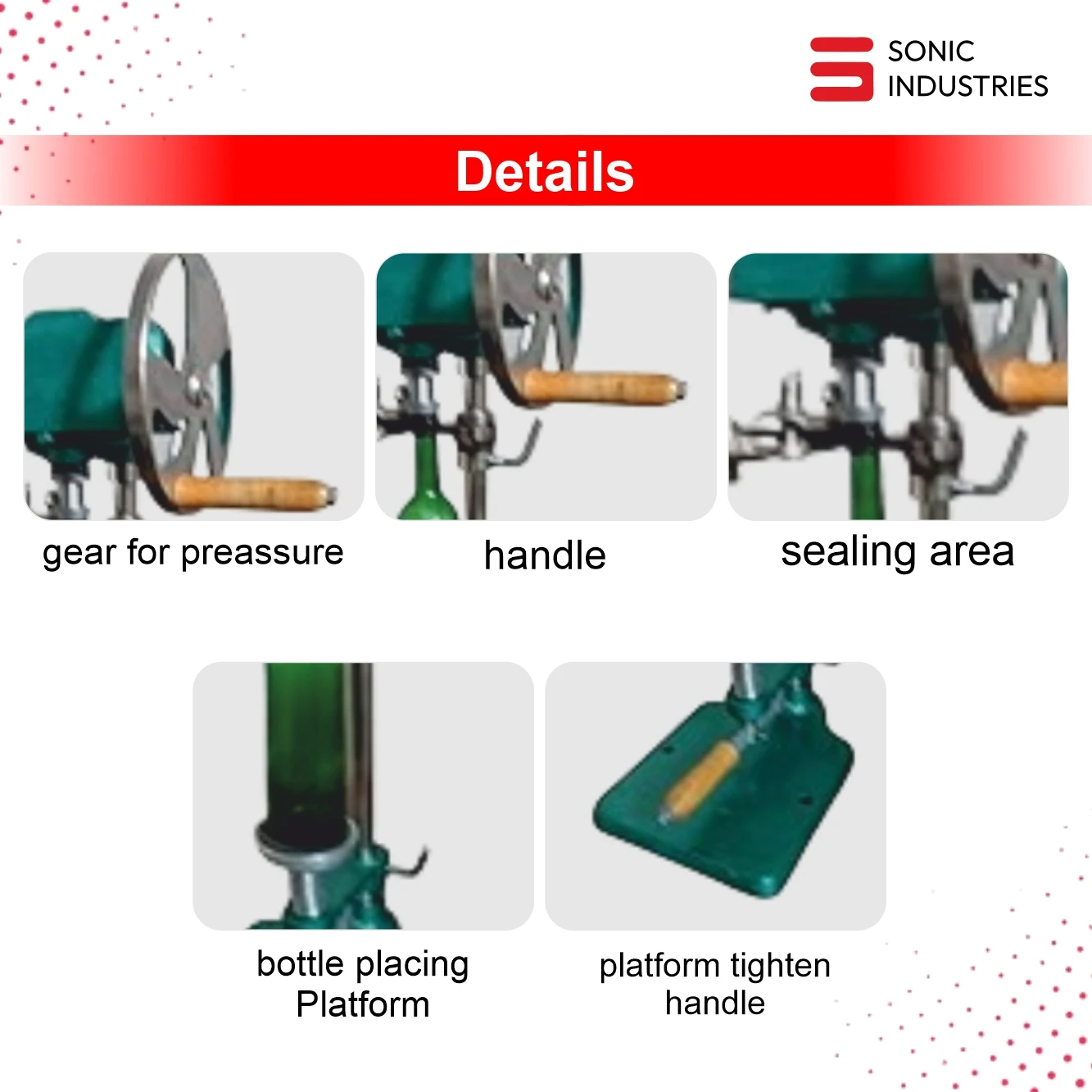 SONIC
INDUSTRIES

Details

gear for preassure

handle

sealing area

bottle placing
Platform

platform tighten
handle